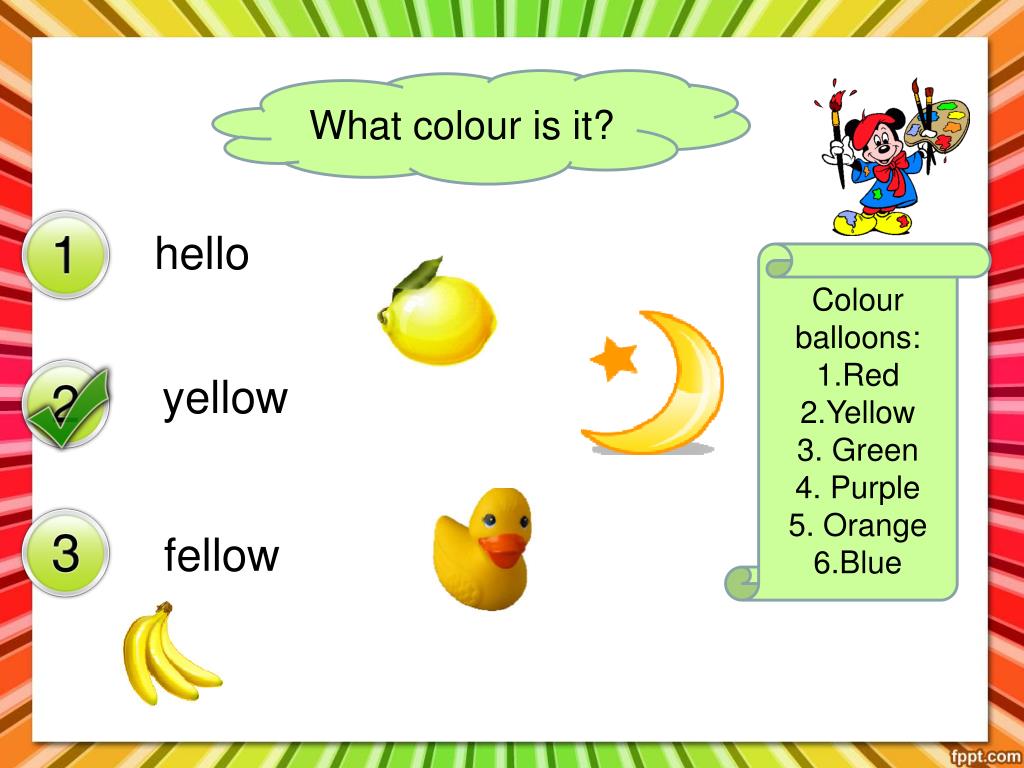 What colour is it?

1 hello

2 yellow

3 fellow

Colour balloons:
1.Red
2.Yellow
3. Green
4. Purple
5. Orange
6.Blue

fppt.com